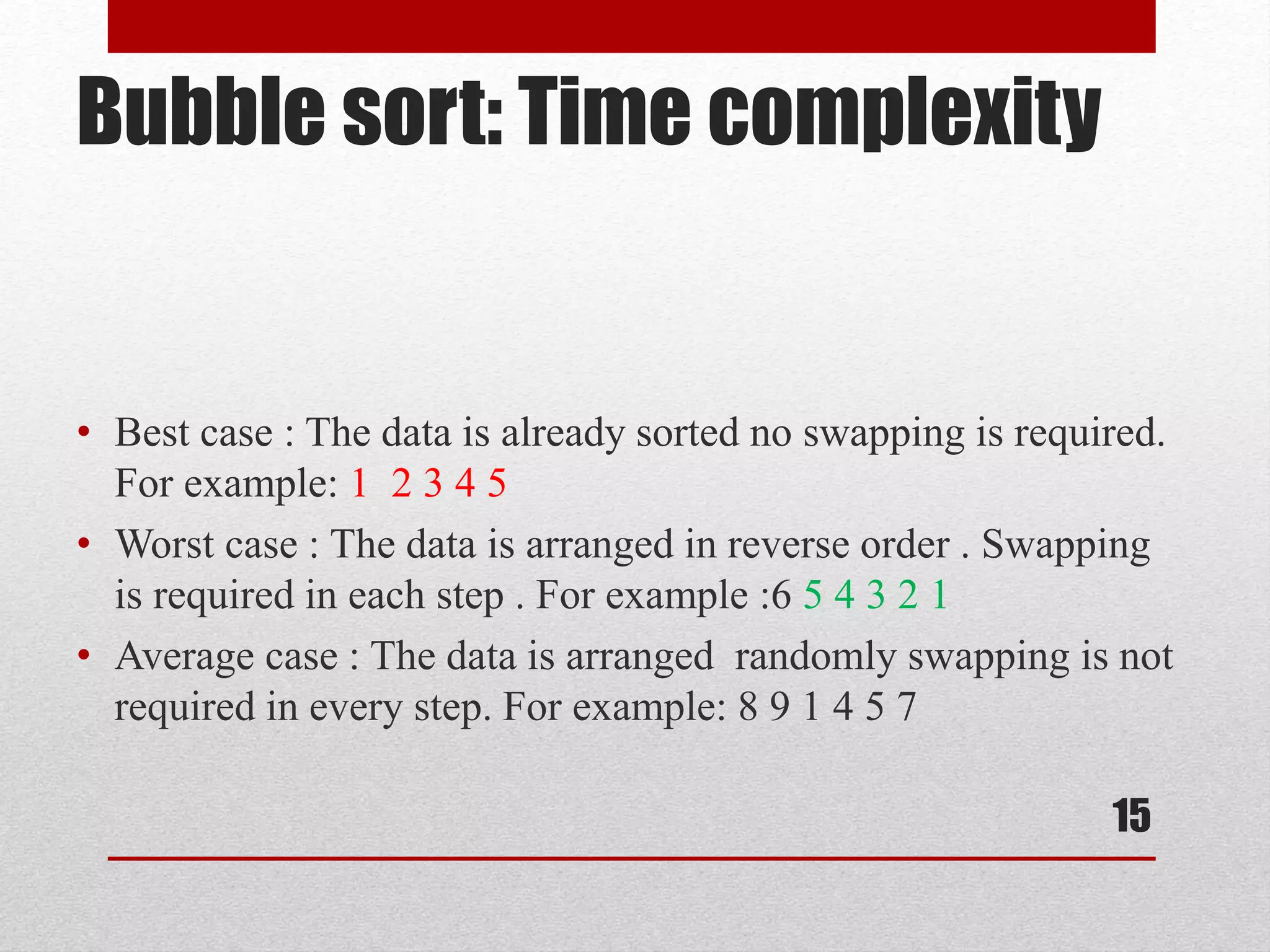 Bubble sort: Time complexity

• Best case : The data is already sorted no swapping is required. For example: 1 2 3 4 5

• Worst case : The data is arranged in reverse order . Swapping is required in each step . For example :6 5 4 3 2 1

• Average case : The data is arranged randomly swapping is not required in every step. For example: 8 9 1 4 5 7

15